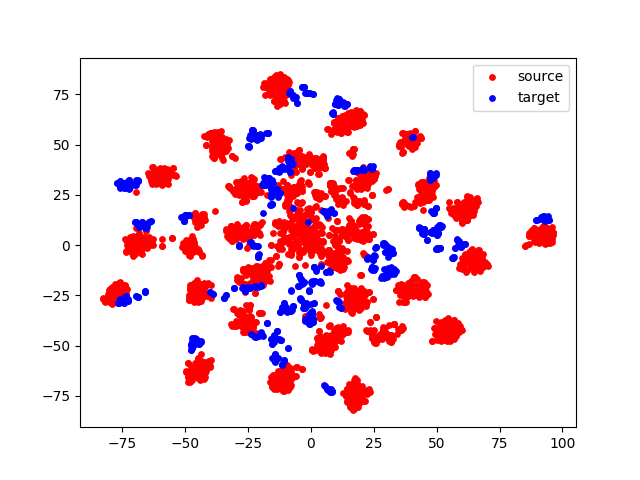 source
target

75
50
25
0
−25
−50
−75

−75 −50 −25 0 25 50 75 100